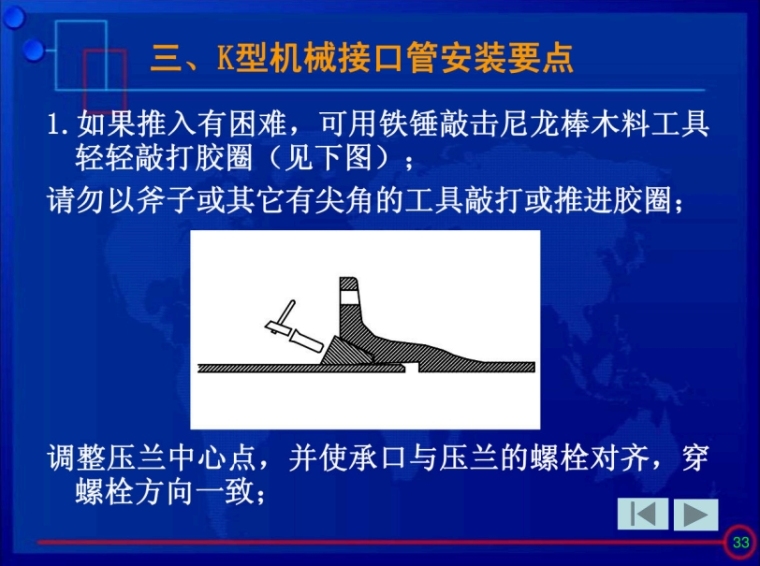 三、K型机械接口管安装要点

1. 如果推入有困难，可用铁锤敲击尼龙棒木料工具轻轻敲打胶圈（见下图）；

请勿以斧子或其它有尖角的工具敲打或推进胶圈；

调整压兰中心点，并使承口与压兰的螺栓对齐，穿螺栓方向一致；

33